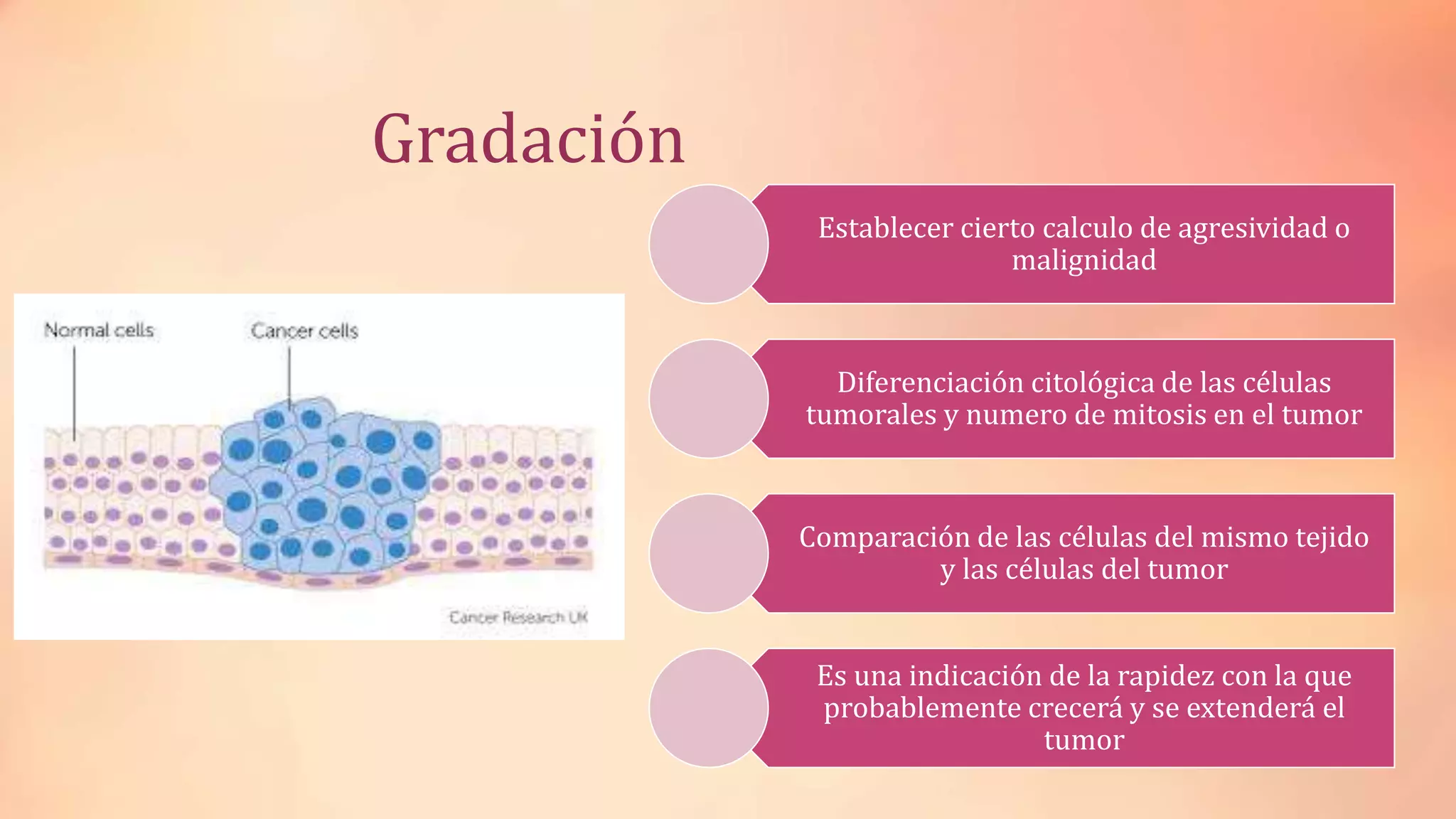 Gradación

Normal cells

Cancer cells

Cancer Research UK

Establecer cierto calculo de agresividad o malignidad

Diferenciación citológica de las células tumorales y numero de mitosis en el tumor

Comparación de las células del mismo tejido y las células del tumor

Es una indicación de la rapidez con la que probablemente crecerá y se extenderá el tumor